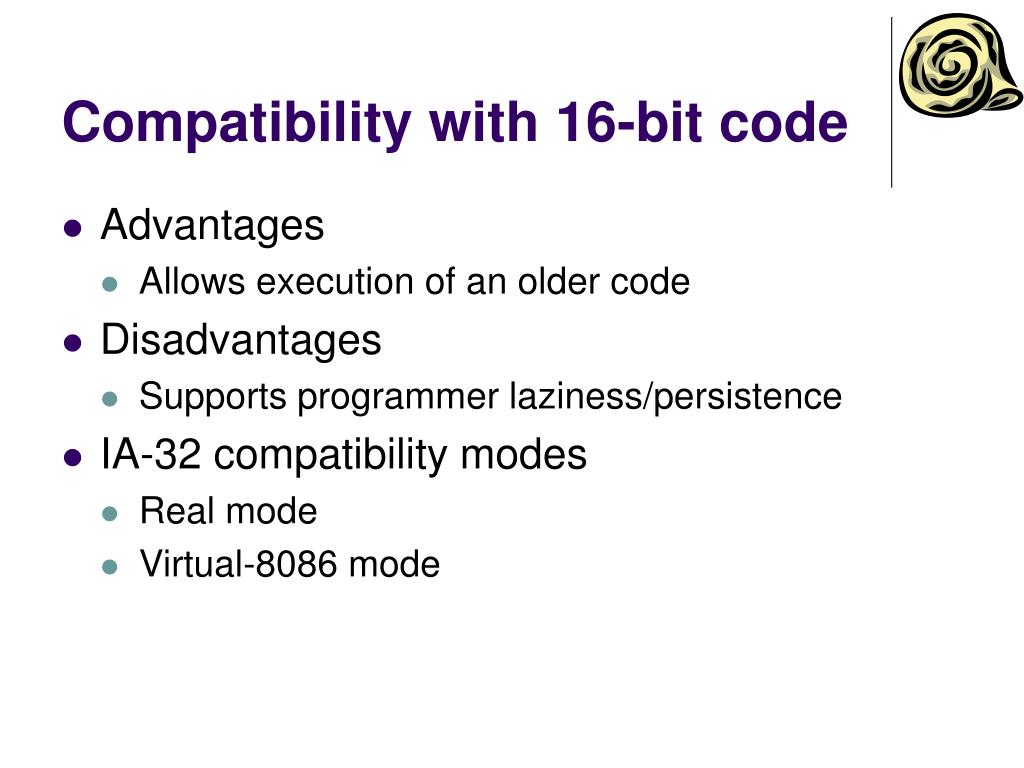 Compatibility with 16-bit code

- Advantages
  - Allows execution of an older code
- Disadvantages
  - Supports programmer laziness/persistence
- IA-32 compatibility modes
  - Real mode
  - Virtual-8086 mode